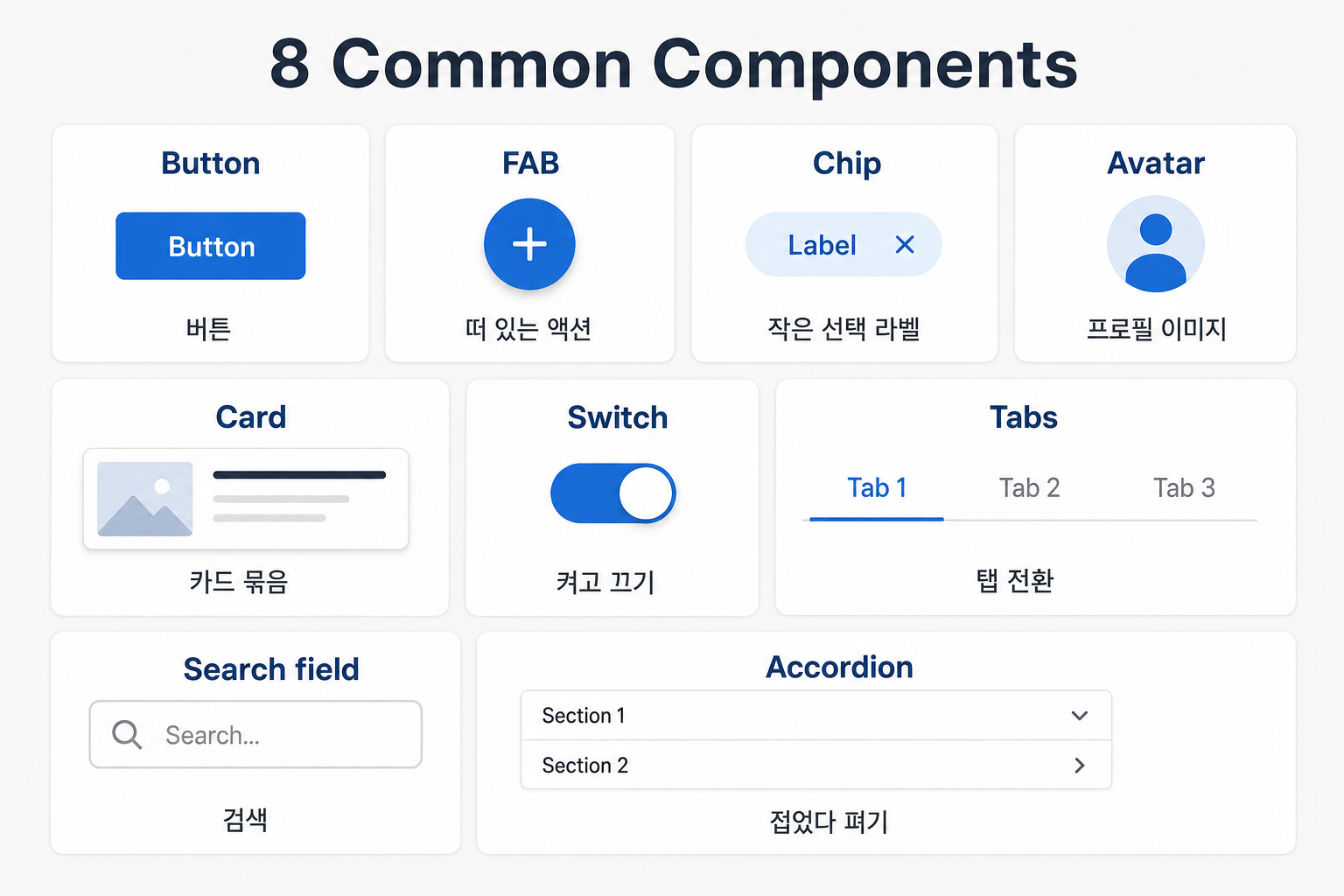 8 Common Components

Button

Button

버튼

FAB

+

떠 있는 액션

Chip

Label ×

작은 선택 라벨

Avatar

프로필 이미지

Card

카드 묶음

Switch

켜고 끄기

Tabs

Tab 1 Tab 2 Tab 3

탭 전환

Search field

Search...

검색

Accordion

Section 1

Section 2

접었다 펴기